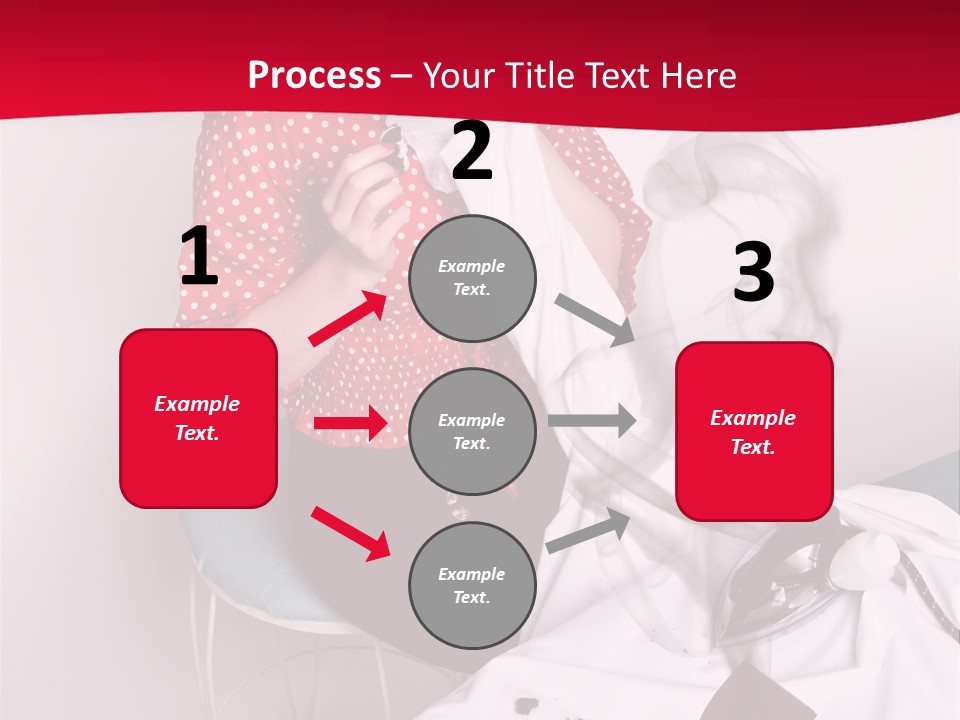 Process – Your Title Text Here

1

Example Text.

2

Example Text.

Example Text.

Example Text.

3

Example Text.